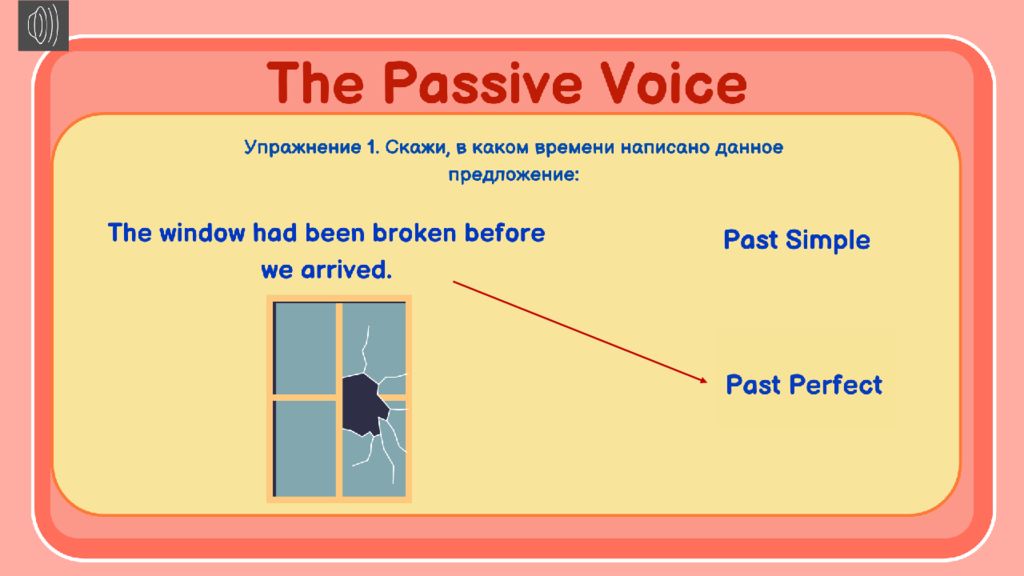 The Passive Voice

Упражнение 1. Скажи, в каком времени написано данное предложение:

The window had been broken before we arrived.

Past Simple

Past Perfect